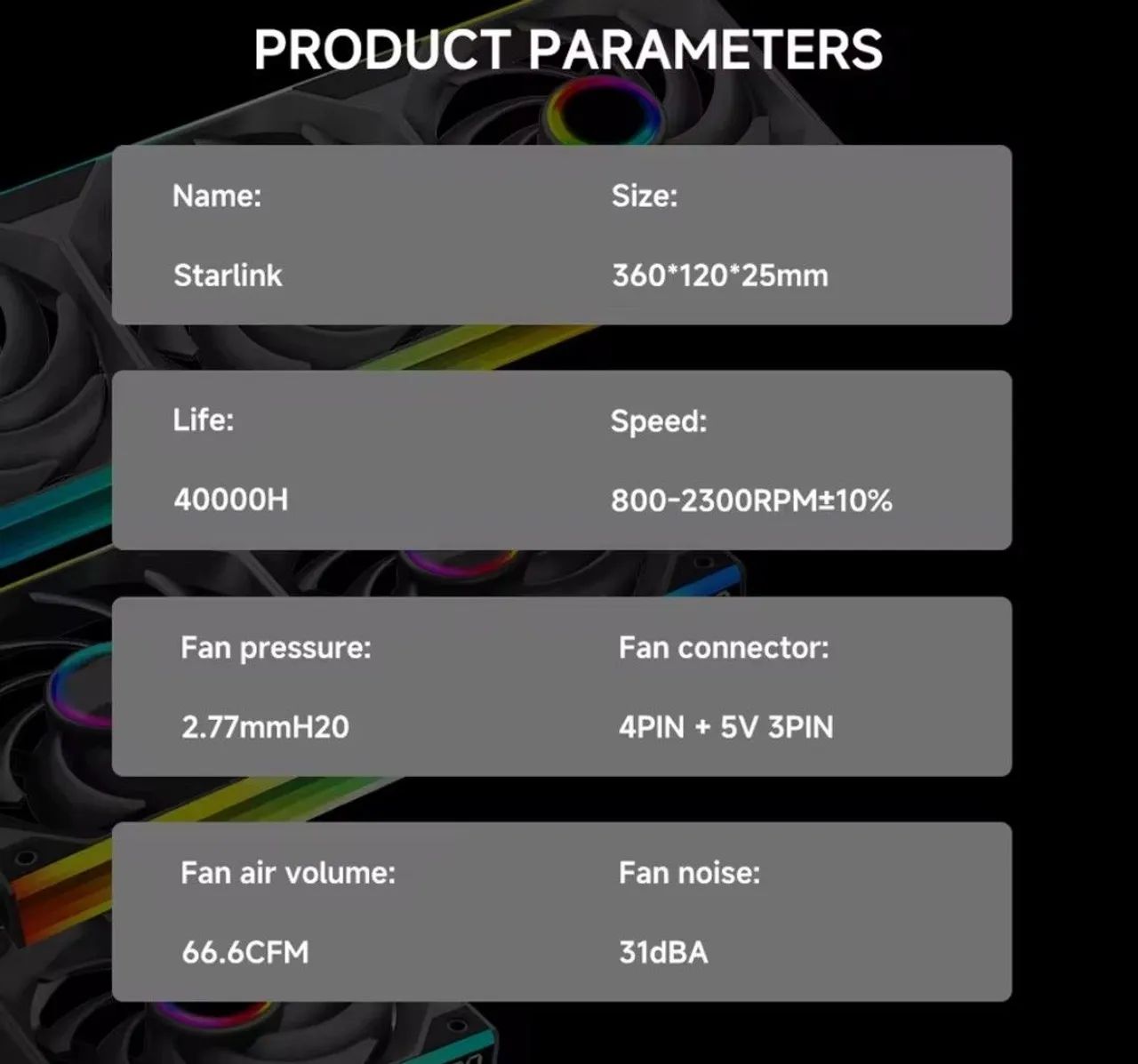 PRODUCT PARAMETERS

Name:

Starlink

Size:

360*120*25mm

Life:

40000H

Speed:

800-2300RPM±10%

Fan pressure:

2.77mmH20

Fan connector:

4PIN + 5V 3PIN

Fan air volume:

66.6CFM

Fan noise:

31dBA